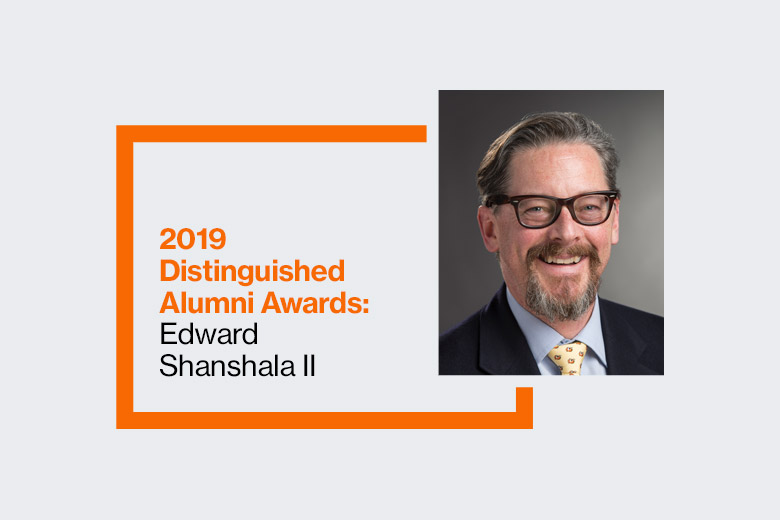 2019 Distinguished Alumni Awards: Edward Shanshala II